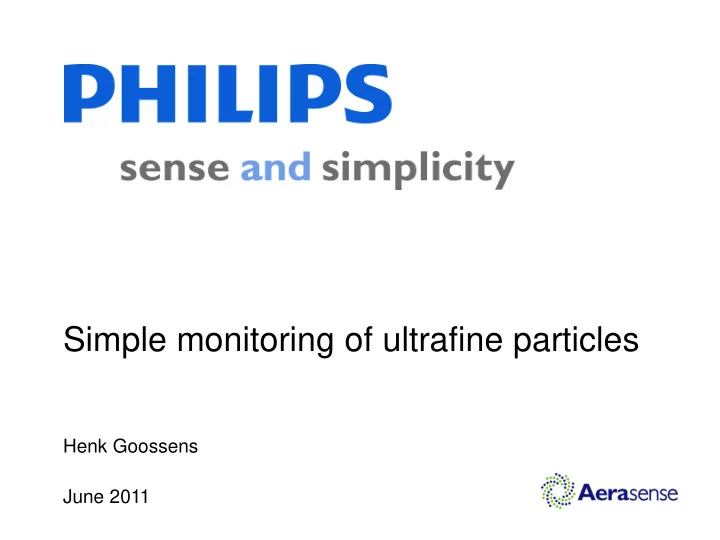 PHILIPS

sense and simplicity

Simple monitoring of ultrafine particles

Henk Goossens

June 2011

Aerasense